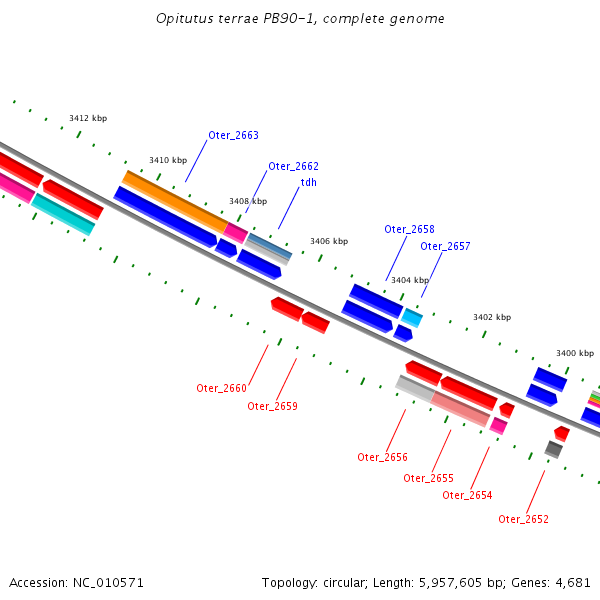 Opitutus terrae PB90-1, complete genome

3412 kbp

Oter_2663

3410 kbp

Oter_2662

tdh

3408 kbp

3406 kbp

Oter_2658

Oter_2657

3404 kbp

3402 kbp

3400 kbp

Oter_2660

Oter_2659

Oter_2656

Oter_2655

Oter_2654

Oter_2652

Accession: NC_010571

Topology: circular; Length: 5,957,605 bp; Genes: 4,681